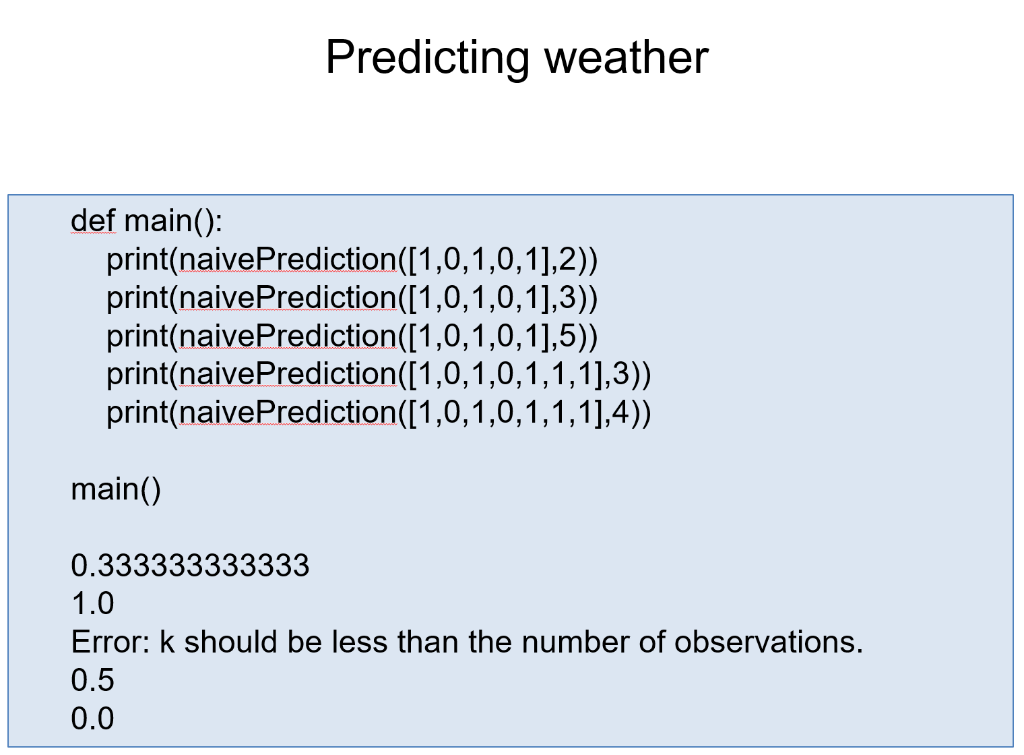 Predicting weather

def main():
    print(naivePrediction([1,0,1,0,1],2))
    print(naivePrediction([1,0,1,0,1],3))
    print(naivePrediction([1,0,1,0,1],5))
    print(naivePrediction([1,0,1,0,1,1,1],3))
    print(naivePrediction([1,0,1,0,1,1,1],4))

main()

0.333333333333
1.0
Error: k should be less than the number of observations.
0.5
0.0